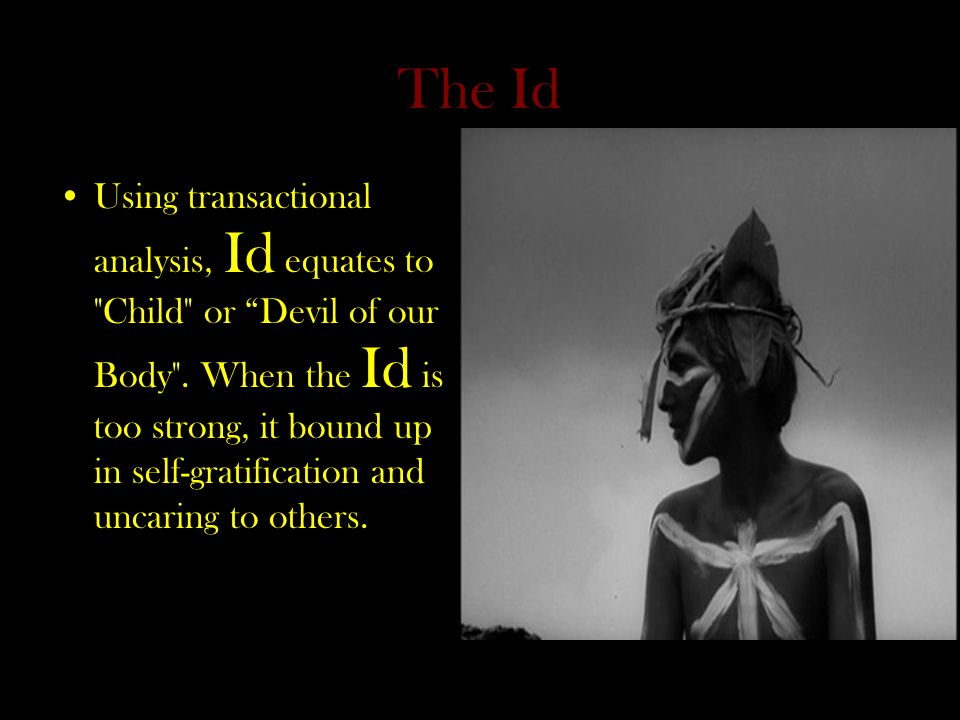 The Id

• Using transactional analysis, Id equates to "Child" or “Devil of our Body". When the Id is too strong, it bound up in self-gratification and uncaring to others.